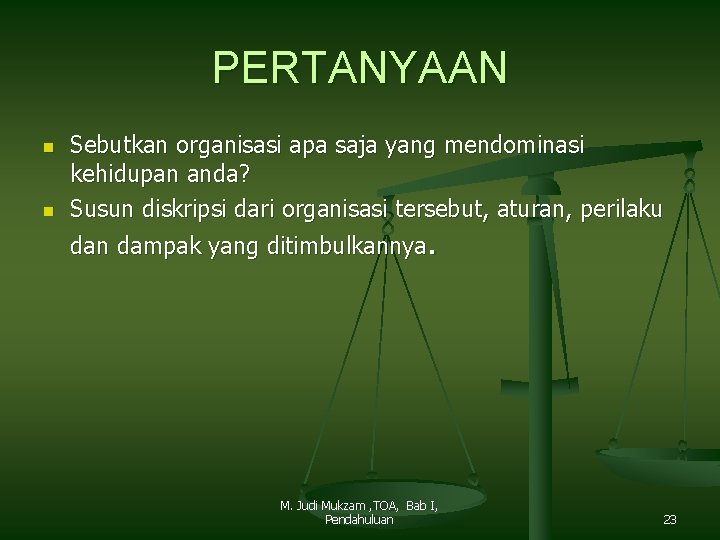 PERTANYAAN

- Sebutkan organisasi apa saja yang mendominasi kehidupan anda?
- Susun diskripsi dari organisasi tersebut, aturan, perilaku dan dampak yang ditimbulkannya.

M. Judi Mukzam ,TOA, Bab I, Pendahuluan

23